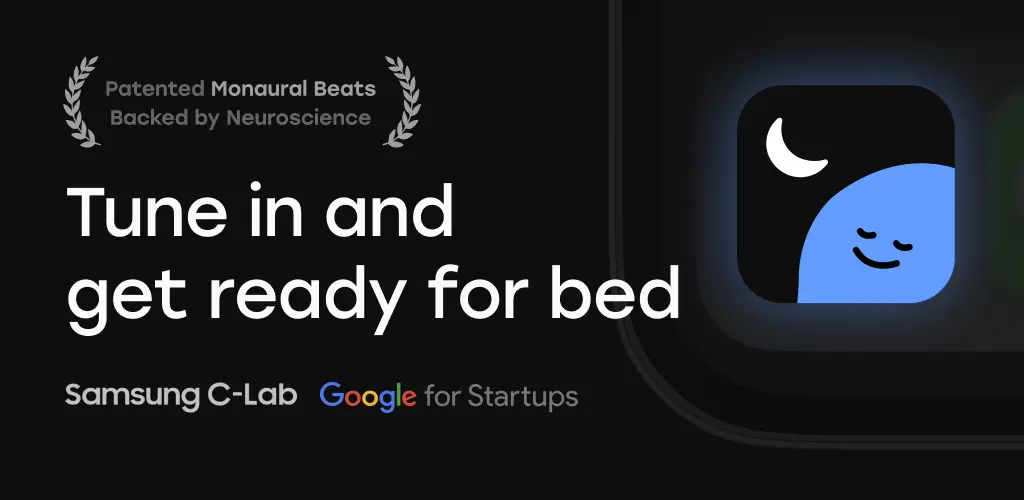 Patented Monaural Beats
Backed by Neuroscience

Tune in and get ready for bed

Samsung C-Lab Google for Startups